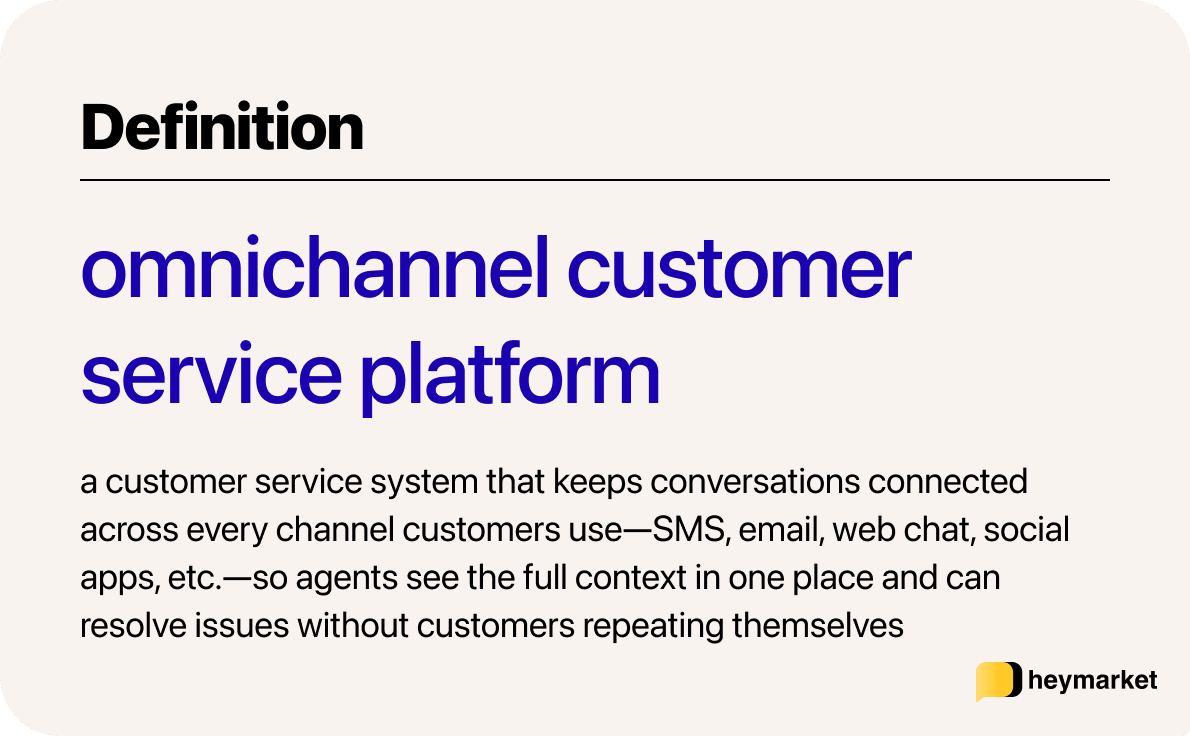 Definition

omnichannel customer service platform

a customer service system that keeps conversations connected across every channel customers use—SMS, email, web chat, social apps, etc.—so agents see the full context in one place and can resolve issues without customers repeating themselves

heymarket